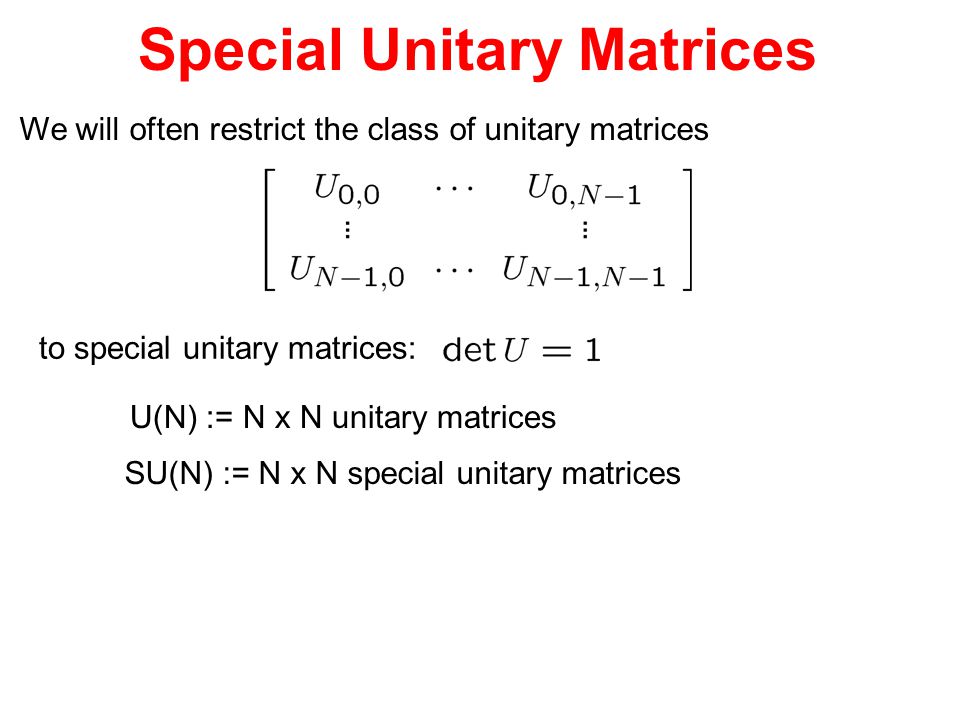 Special Unitary Matrices

We will often restrict the class of unitary matrices

$\begin{bmatrix} U_{0,0} & \cdots & U_{0,N-1} \\ \vdots & & \vdots \\ U_{N-1,0} & \cdots & U_{N-1,N-1} \end{bmatrix}$

to special unitary matrices: $\det U = 1$

U(N) := N x N unitary matrices

SU(N) := N x N special unitary matrices